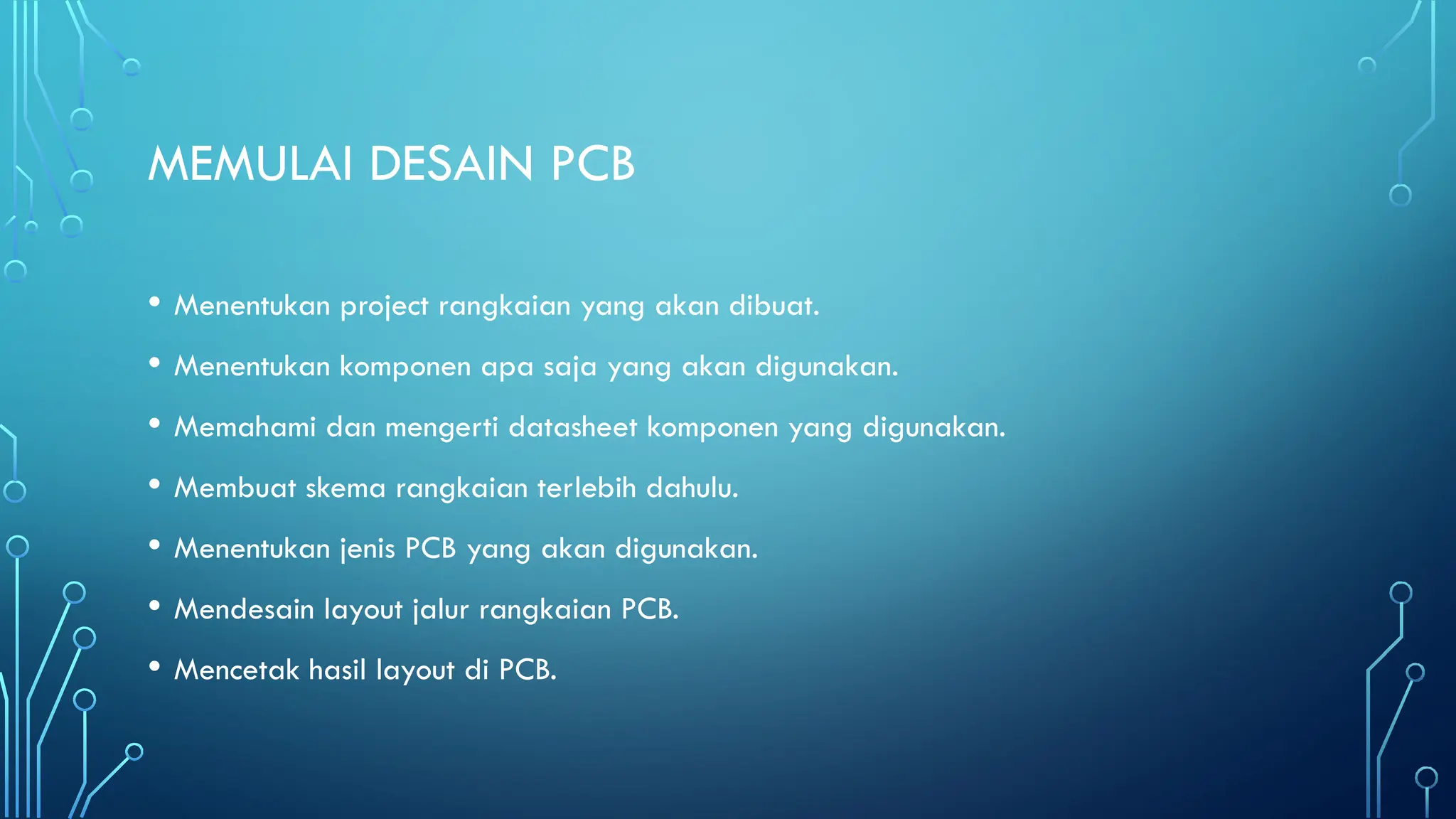 MEMULAI DESAIN PCB

• Menentukan project rangkaian yang akan dibuat.
• Menentukan komponen apa saja yang akan digunakan.
• Memahami dan mengerti datasheet komponen yang digunakan.
• Membuat skema rangkaian terlebih dahulu.
• Menentukan jenis PCB yang akan digunakan.
• Mendesain layout jalur rangkaian PCB.
• Mencetak hasil layout di PCB.